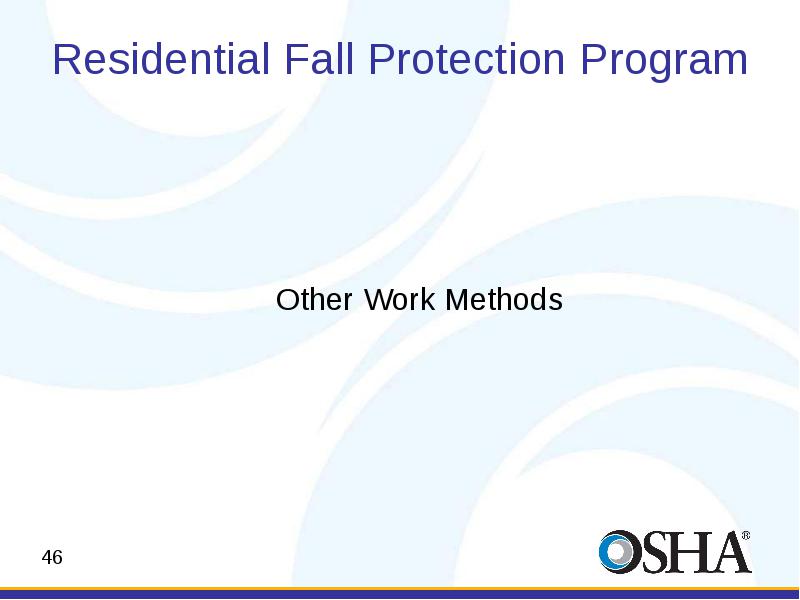 Residential Fall Protection Program

Other Work Methods

46

OSHA®